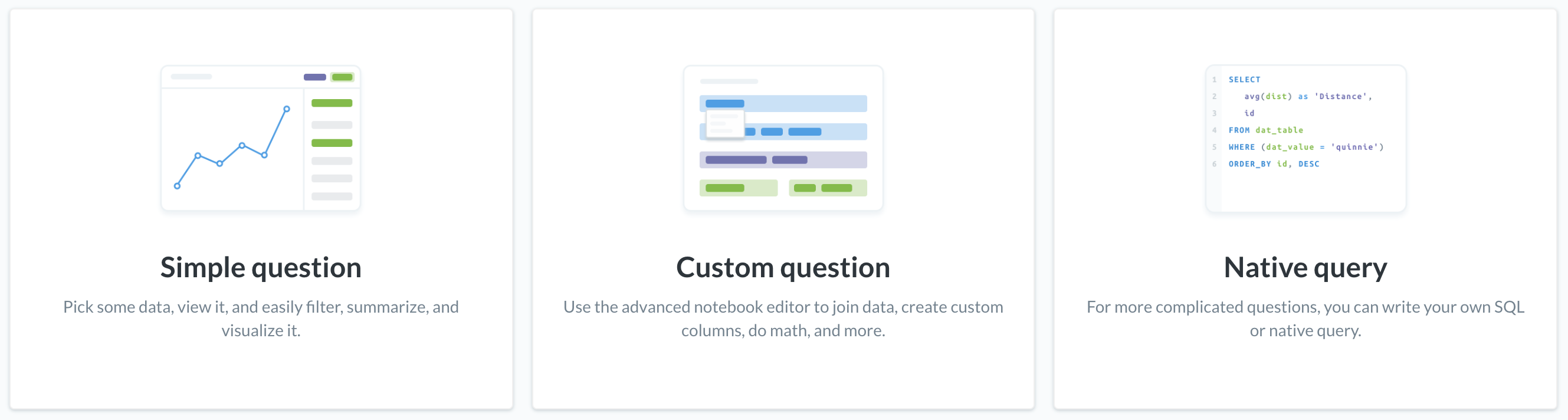 Simple question

Pick some data, view it, and easily filter, summarize, and visualize it.

Custom question

Use the advanced notebook editor to join data, create custom columns, do math, and more.

1 SELECT
2 avg(dist) as 'Distance',
3 id
4 FROM dat_table
5 WHERE (dat_value = 'quinnie')
6 ORDER_BY id, DESC

Native query

For more complicated questions, you can write your own SQL or native query.